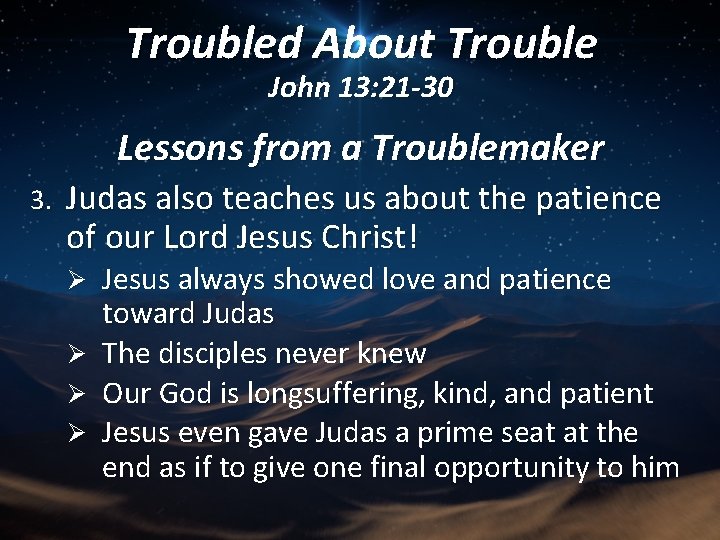 Troubled About Trouble
John 13:21-30

Lessons from a Troublemaker

3. Judas also teaches us about the patience of our Lord Jesus Christ!

➢ Jesus always showed love and patience toward Judas
➢ The disciples never knew
➢ Our God is longsuffering, kind, and patient
➢ Jesus even gave Judas a prime seat at the end as if to give one final opportunity to him